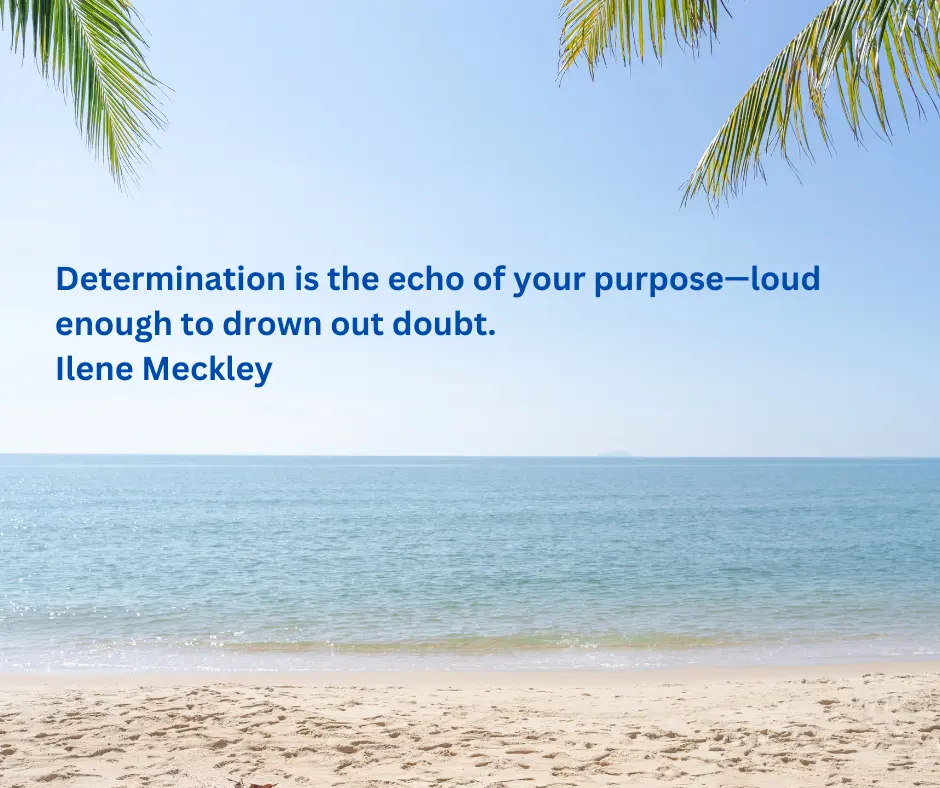 Determination is the echo of your purpose—loud enough to drown out doubt.
Ilene Meckley